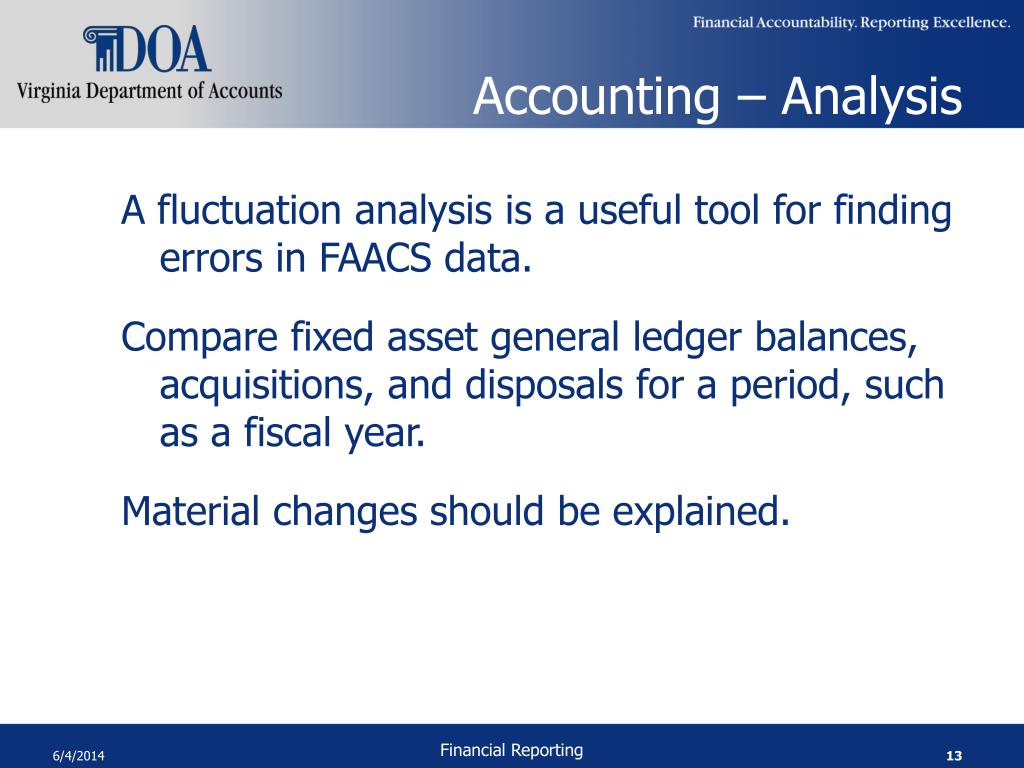 DOA
Virginia Department of Accounts

Financial Accountability. Reporting Excellence.

Accounting – Analysis

A fluctuation analysis is a useful tool for finding errors in FAACS data.

Compare fixed asset general ledger balances, acquisitions, and disposals for a period, such as a fiscal year.

Material changes should be explained.

6/4/2014

Financial Reporting

13